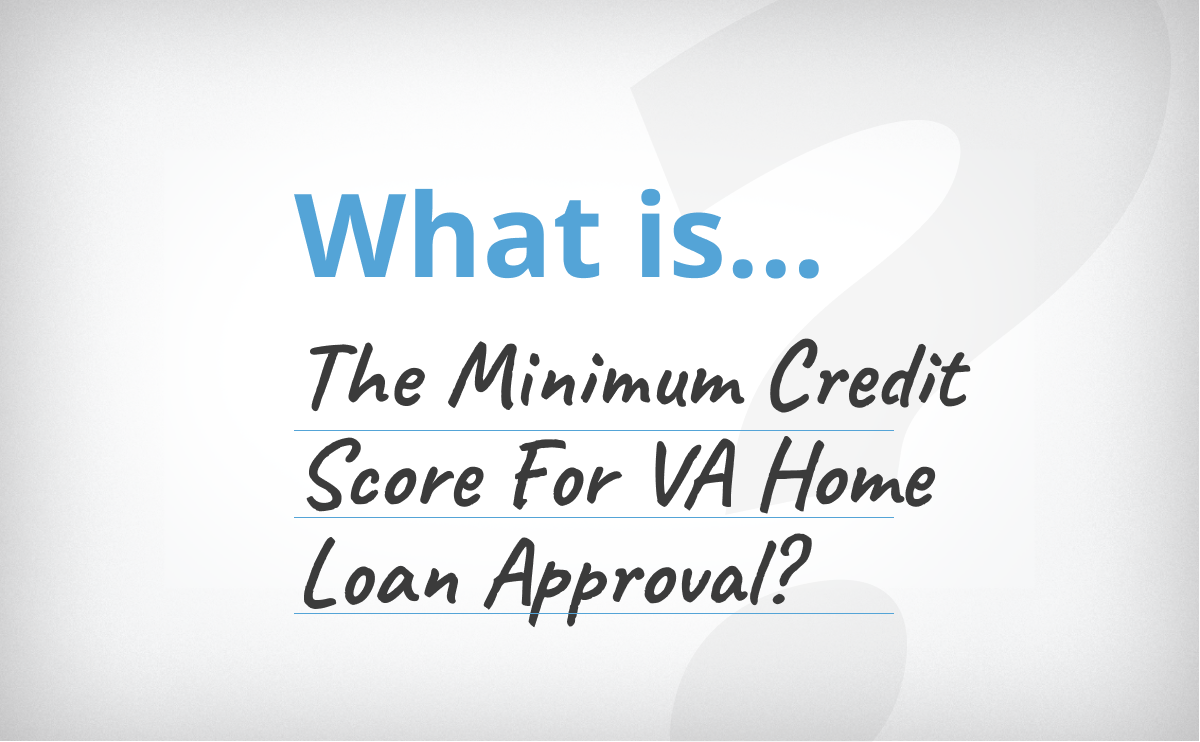 What is...

The Minimum Credit Score For VA Home Loan Approval?